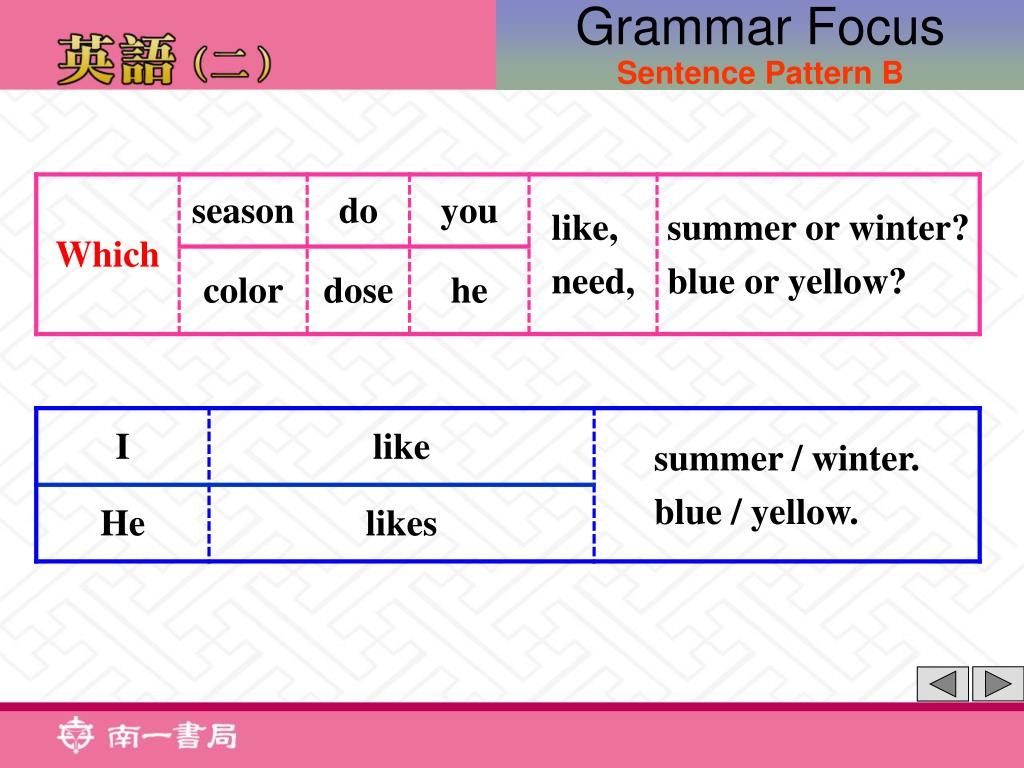 英語（二）

Grammar Focus
Sentence Pattern B

| Which | season | do | you | like, need, | summer or winter? blue or yellow? |
|---|---|---|---|---|---|
| | color | dose | he | | |

| I | like | summer / winter. blue / yellow. |
|---|---|---|
| He | likes | |

南一書局